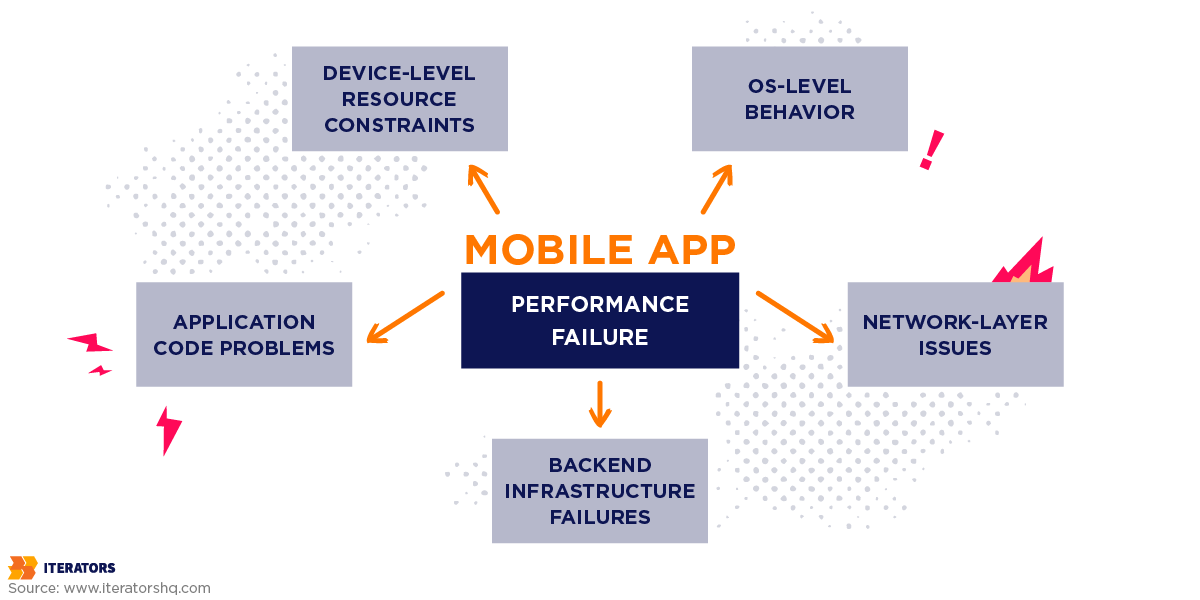 DEVICE-LEVEL RESOURCE CONSTRAINTS

OS-LEVEL BEHAVIOR

!

MOBILE APP

PERFORMANCE FAILURE

APPLICATION CODE PROBLEMS

NETWORK-LAYER ISSUES

BACKEND INFRASTRUCTURE FAILURES

ITERATORS
Source: www.iteratorshq.com